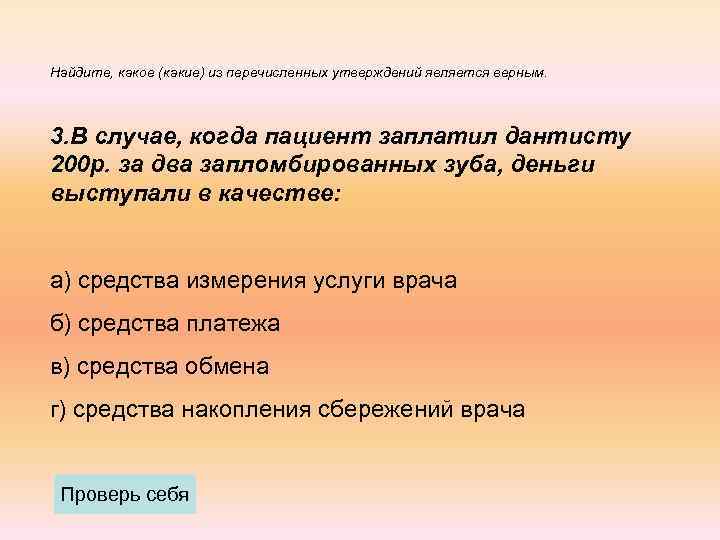 Найдите, какое (какие) из перечисленных утверждений является верным.

3.В случае, когда пациент заплатил дантисту 200р. за два запломбированных зуба, деньги выступали в качестве:

а) средства измерения услуги врача

б) средства платежа

в) средства обмена

г) средства накопления сбережений врача

Проверь себя